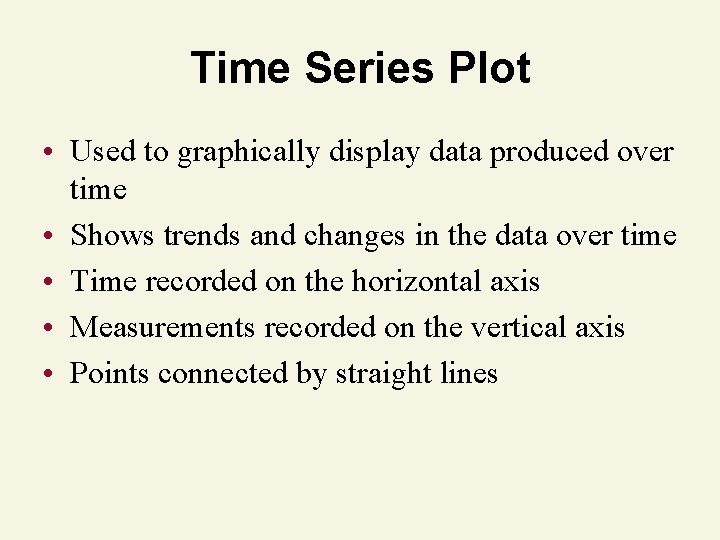 Time Series Plot

• Used to graphically display data produced over time
• Shows trends and changes in the data over time
• Time recorded on the horizontal axis
• Measurements recorded on the vertical axis
• Points connected by straight lines